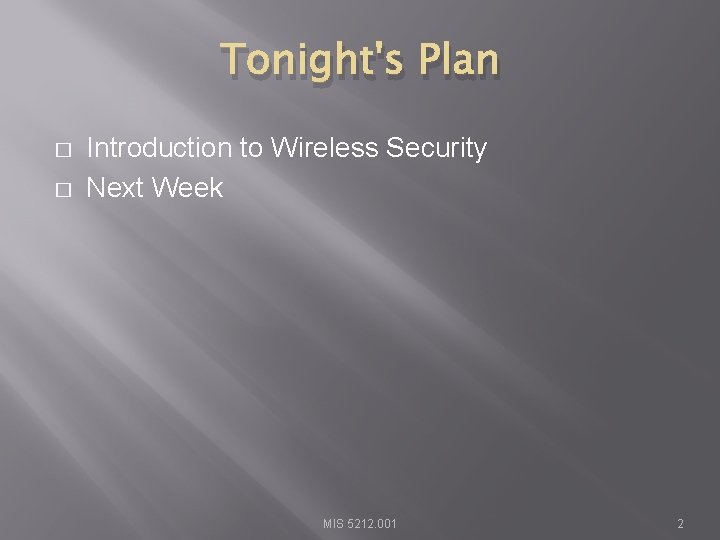 Tonight's Plan

□ Introduction to Wireless Security
□ Next Week

MIS 5212.001

2